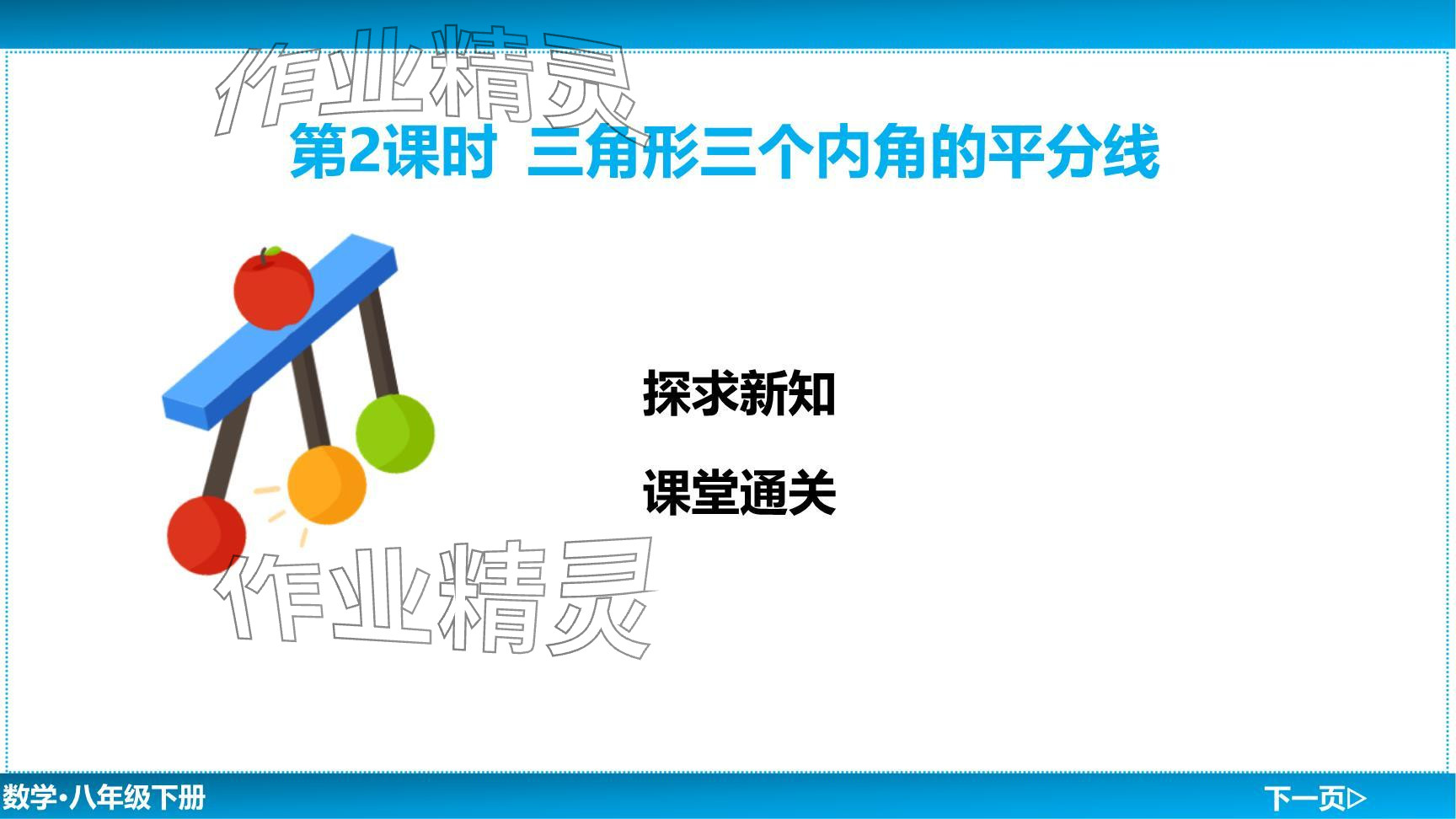 作业精灵

第2课时 三角形三个内角的平分线

探求新知

课堂通关

作业精灵

数学·八年级下册

下一页▷